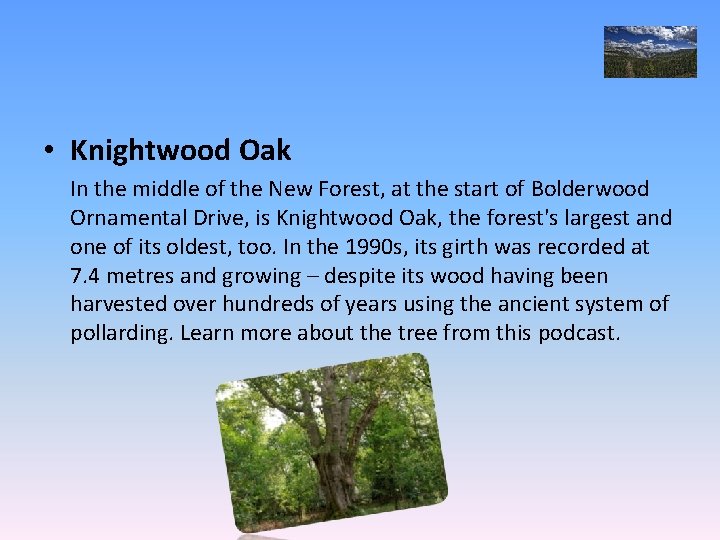 • Knightwood Oak

In the middle of the New Forest, at the start of Bolderwood Ornamental Drive, is Knightwood Oak, the forest's largest and one of its oldest, too. In the 1990s, its girth was recorded at 7.4 metres and growing – despite its wood having been harvested over hundreds of years using the ancient system of pollarding. Learn more about the tree from this podcast.